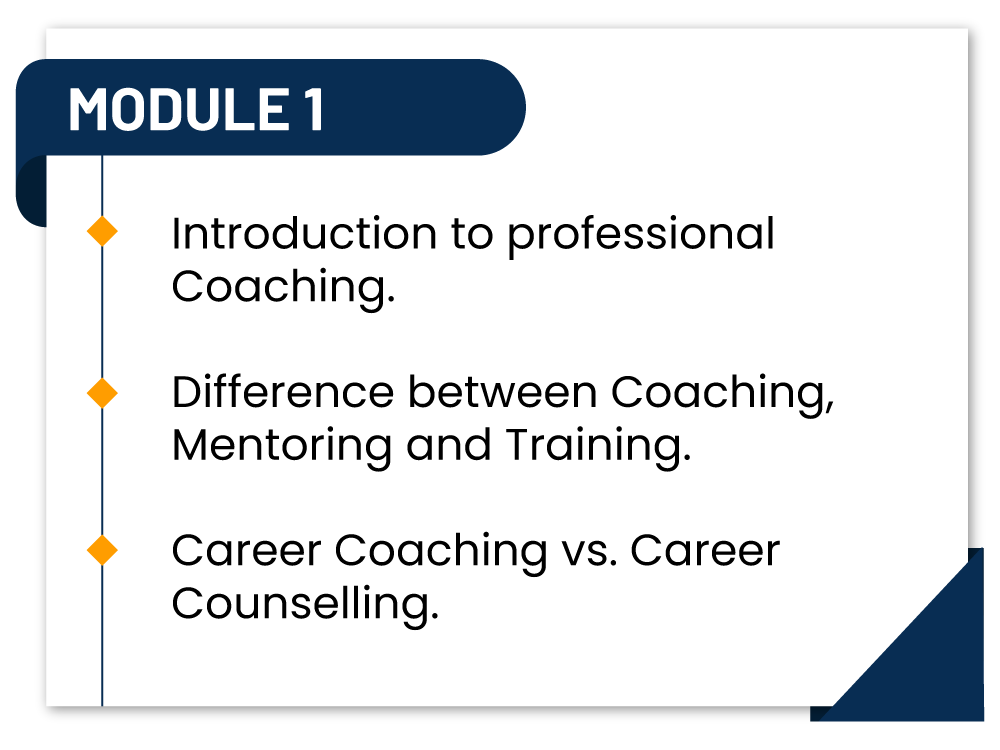 MODULE 1

Introduction to professional Coaching.

Difference between Coaching, Mentoring and Training.

Career Coaching vs. Career Counselling.